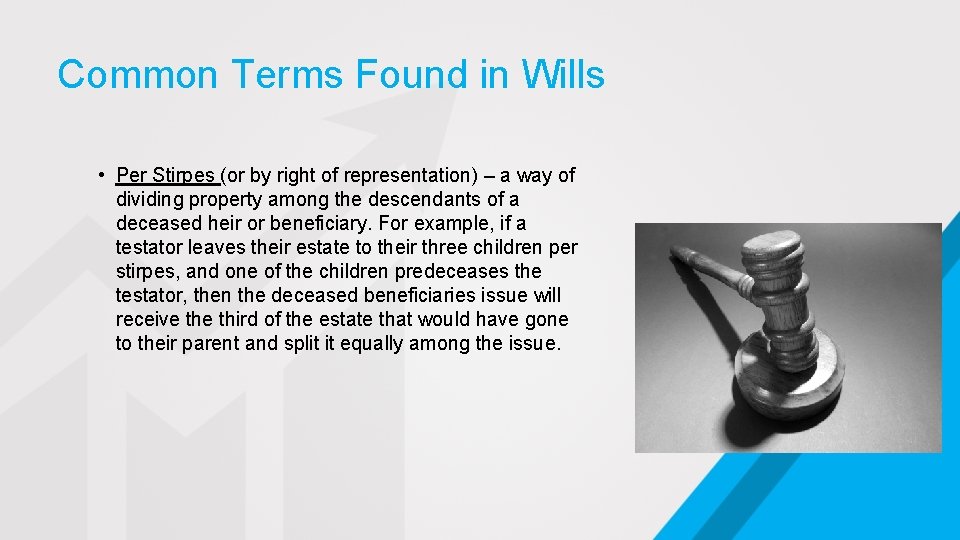 Common Terms Found in Wills

• Per Stirpes (or by right of representation) – a way of dividing property among the descendants of a deceased heir or beneficiary. For example, if a testator leaves their estate to their three children per stirpes, and one of the children predeceases the testator, then the deceased beneficiaries issue will receive the third of the estate that would have gone to their parent and split it equally among the issue.